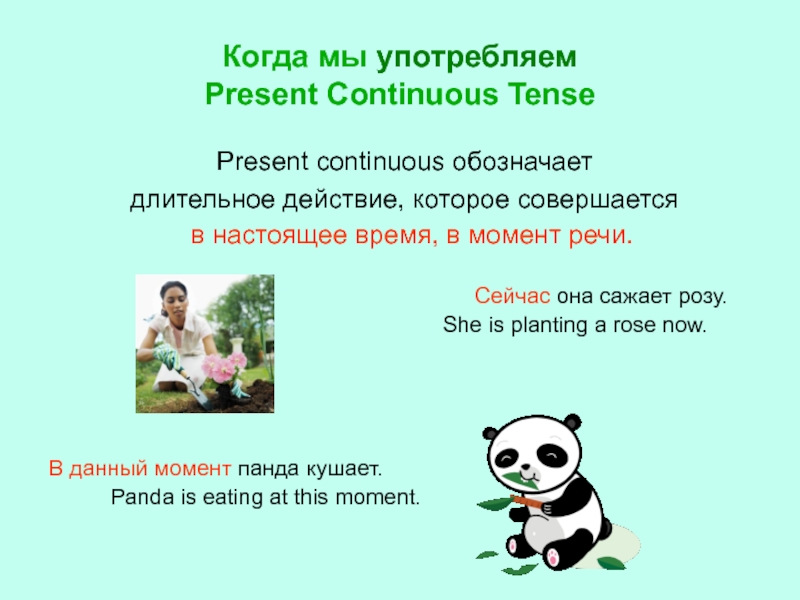 Когда мы употребляем
Present Continuous Tense

Present continuous обозначает длительное действие, которое совершается в настоящее время, в момент речи.

Сейчас она сажает розу.
She is planting a rose now.

В данный момент панда кушает.
Panda is eating at this moment.